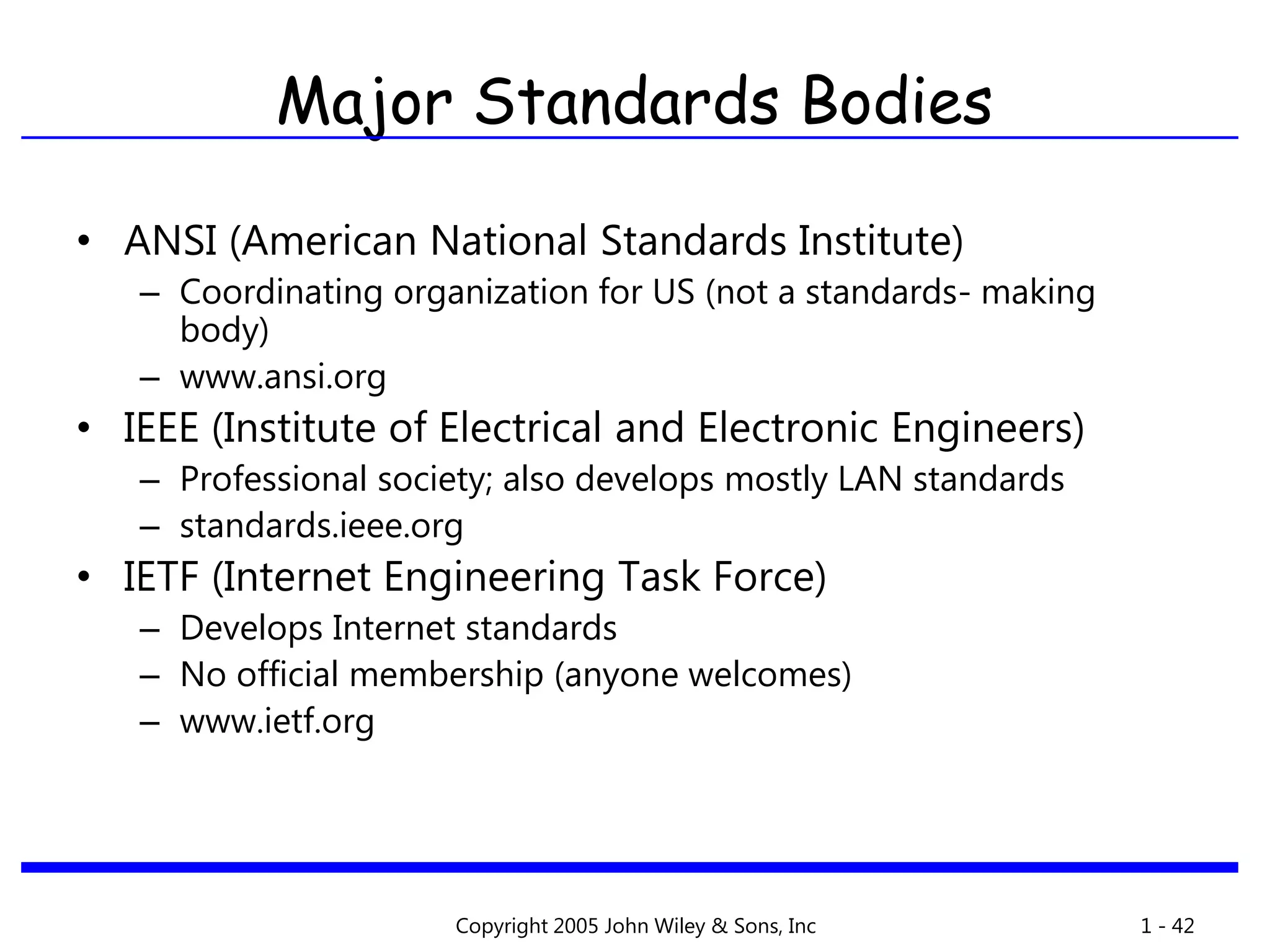 Major Standards Bodies

• ANSI (American National Standards Institute)
– Coordinating organization for US (not a standards- making body)
– www.ansi.org

• IEEE (Institute of Electrical and Electronic Engineers)
– Professional society; also develops mostly LAN standards
– standards.ieee.org

• IETF (Internet Engineering Task Force)
– Develops Internet standards
– No official membership (anyone welcomes)
– www.ietf.org

Copyright 2005 John Wiley & Sons, Inc

1 - 42